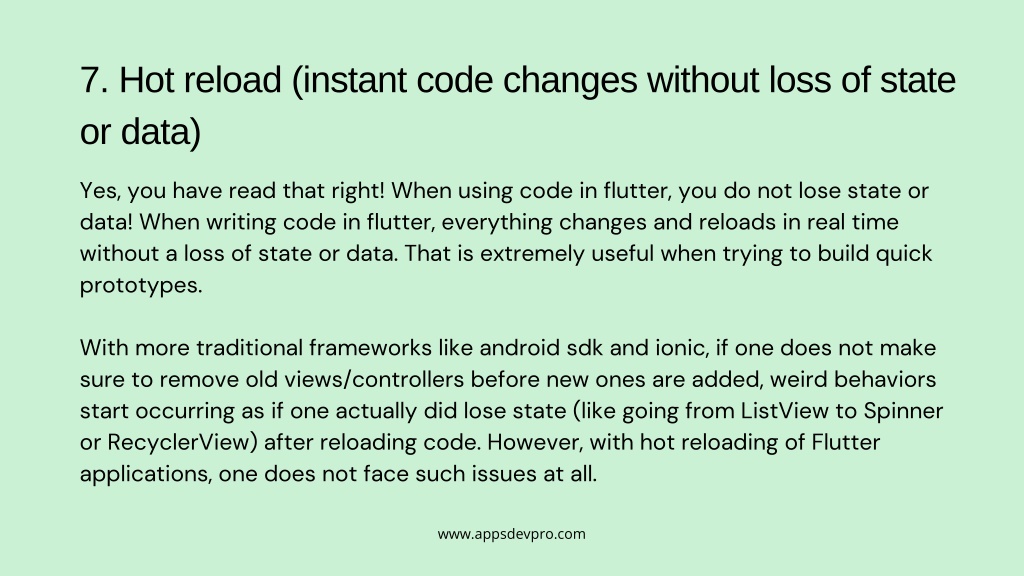 7. Hot reload (instant code changes without loss of state or data)

Yes, you have read that right! When using code in flutter, you do not lose state or data! When writing code in flutter, everything changes and reloads in real time without a loss of state or data. That is extremely useful when trying to build quick prototypes.

With more traditional frameworks like android sdk and ionic, if one does not make sure to remove old views/controllers before new ones are added, weird behaviors start occurring as if one actually did lose state (like going from ListView to Spinner or RecyclerView) after reloading code. However, with hot reloading of Flutter applications, one does not face such issues at all.

www.appsdevpro.com